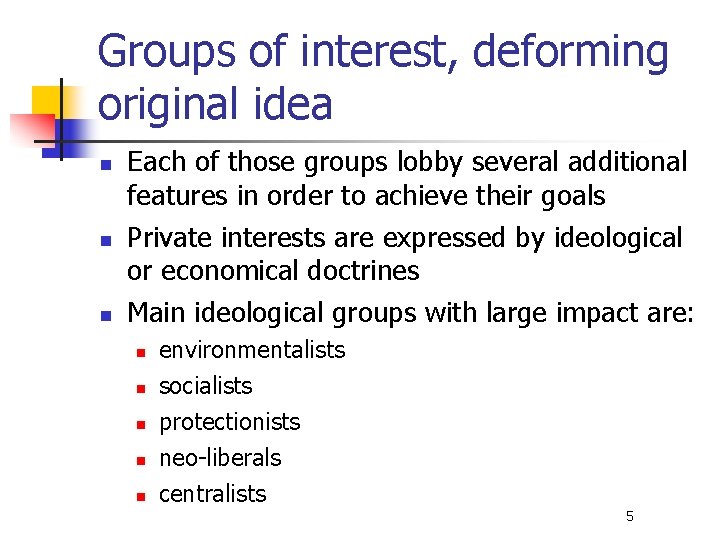 Groups of interest, deforming original idea

- Each of those groups lobby several additional features in order to achieve their goals
- Private interests are expressed by ideological or economical doctrines
- Main ideological groups with large impact are:
  - environmentalists
  - socialists
  - protectionists
  - neo-liberals
  - centralists

5